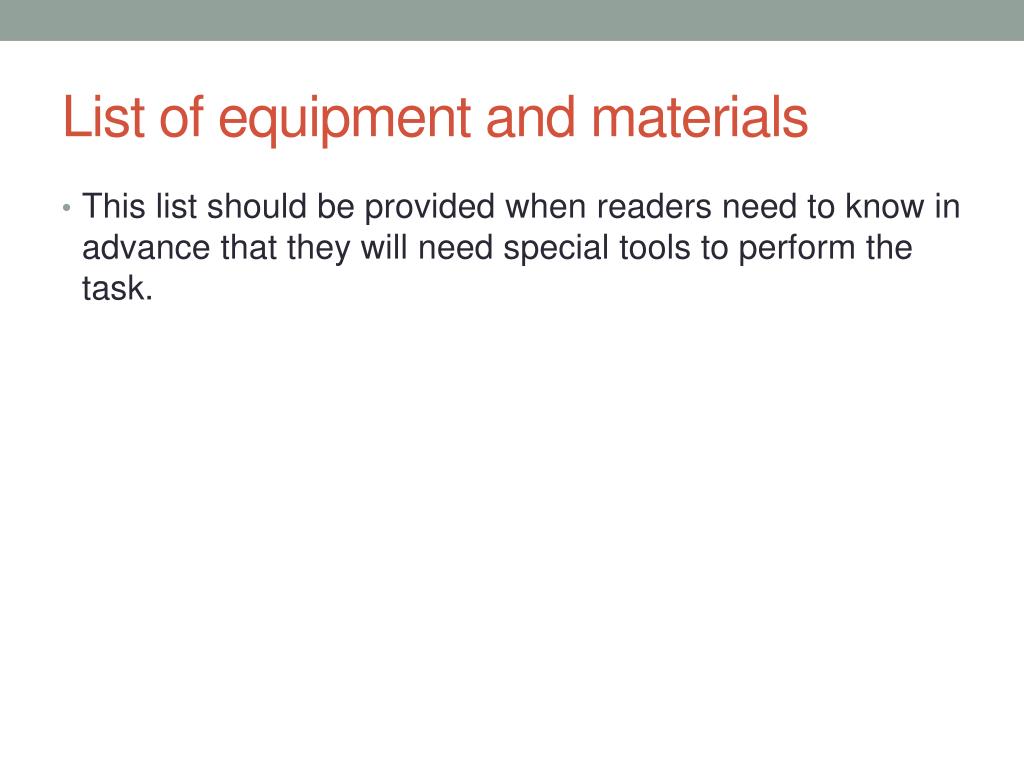 List of equipment and materials

• This list should be provided when readers need to know in advance that they will need special tools to perform the task.